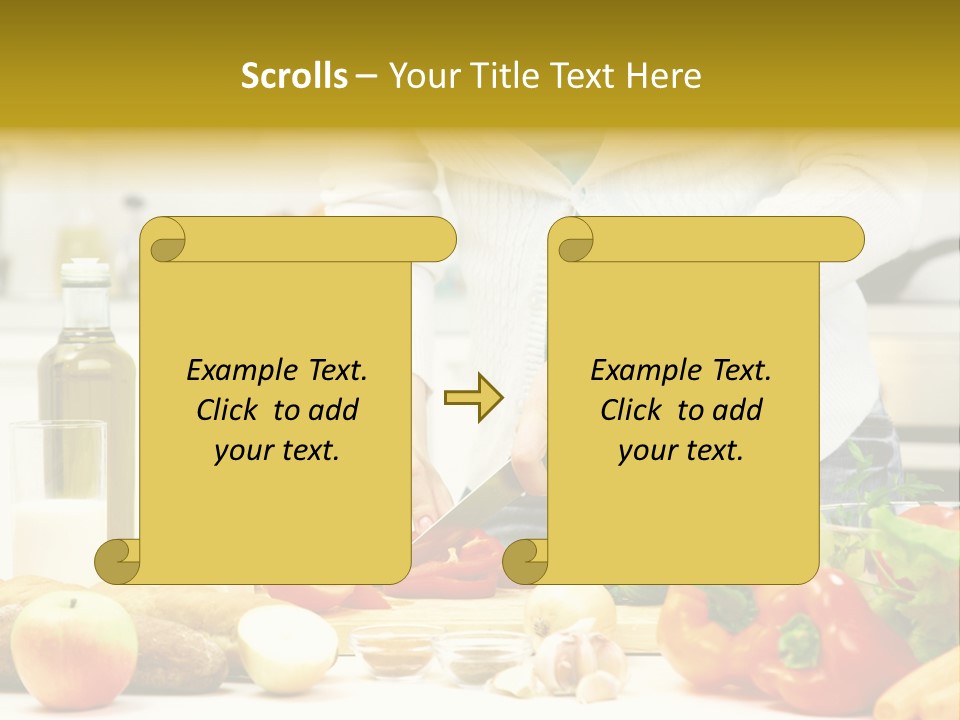 Scrolls – Your Title Text Here

Example Text. Click to add your text.

Example Text. Click to add your text.